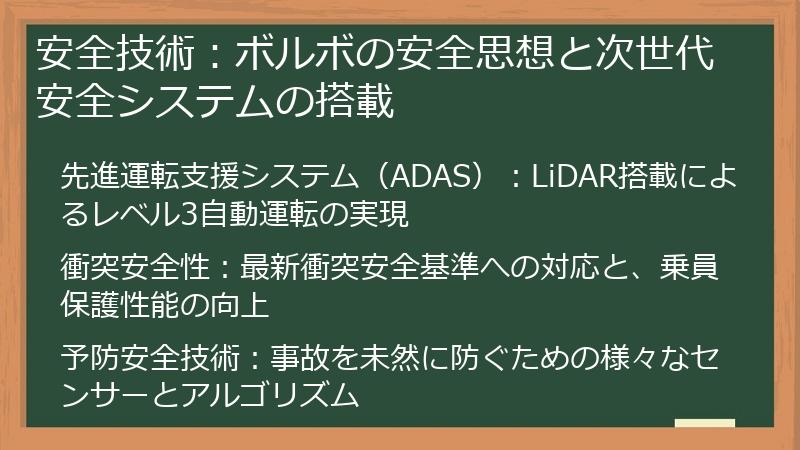 安全技術：ボルボの安全思想と次世代安全システムの搭載

先進運転支援システム（ADAS）：LiDAR搭載によるレベル3自動運転の実現

衝突安全性：最新衝突安全基準への対応と、乗員保護性能の向上

予防安全技術：事故を未然に防ぐための様々なセンサーとアルゴリズム